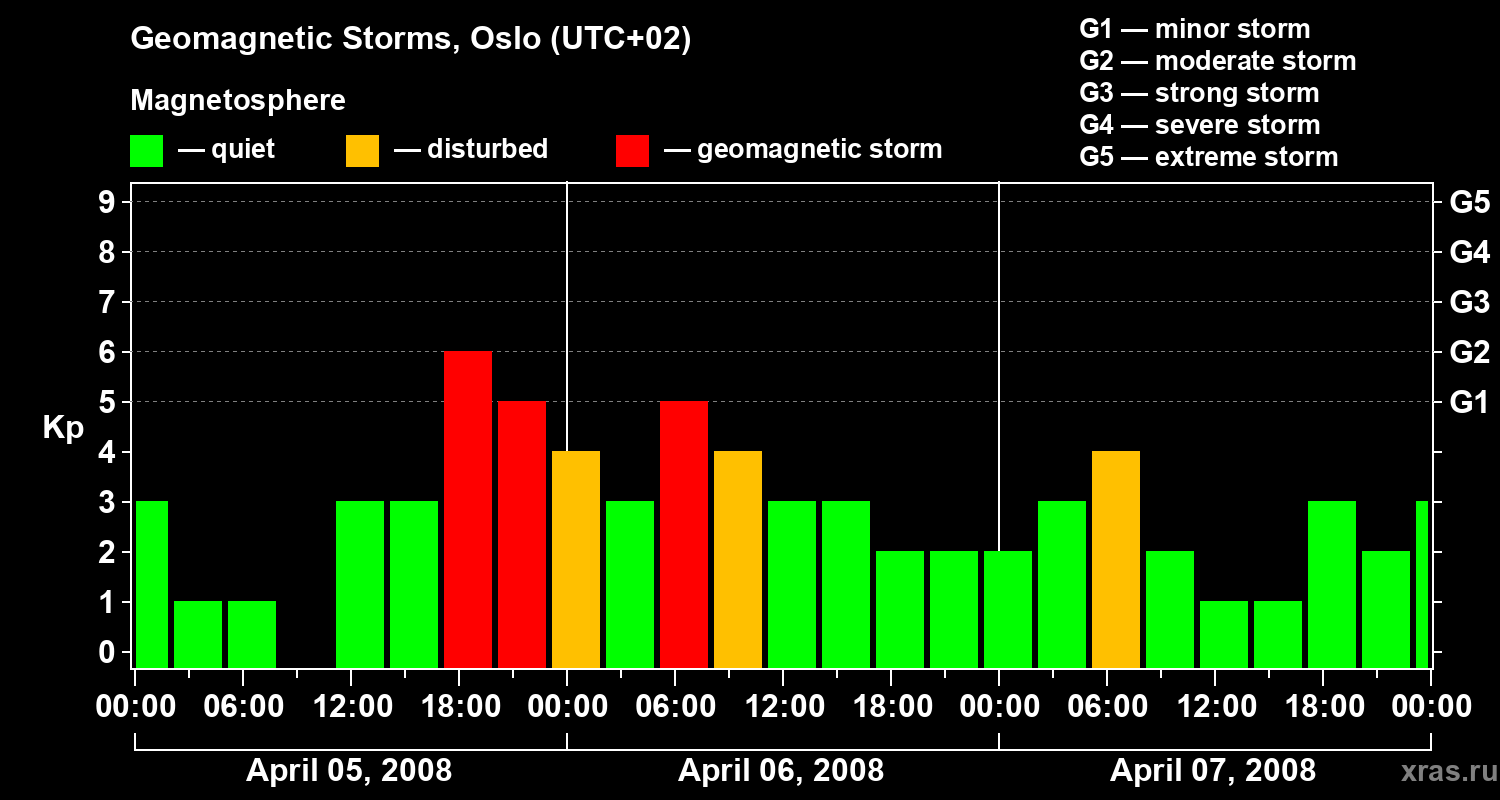 Geomagnetic Storms, Oslo (UTC+02)

Magnetosphere

— quiet — disturbed — geomagnetic storm

G1 — minor storm
G2 — moderate storm
G3 — strong storm
G4 — severe storm
G5 — extreme storm

Kp

9
8
7
6
5
4
3
2
1
0

G5
G4
G3
G2
G1

00:00 06:00 12:00 18:00 00:00 06:00 12:00 18:00 00:00 06:00 12:00 18:00 00:00

April 05, 2008 April 06, 2008 April 07, 2008

xras.ru